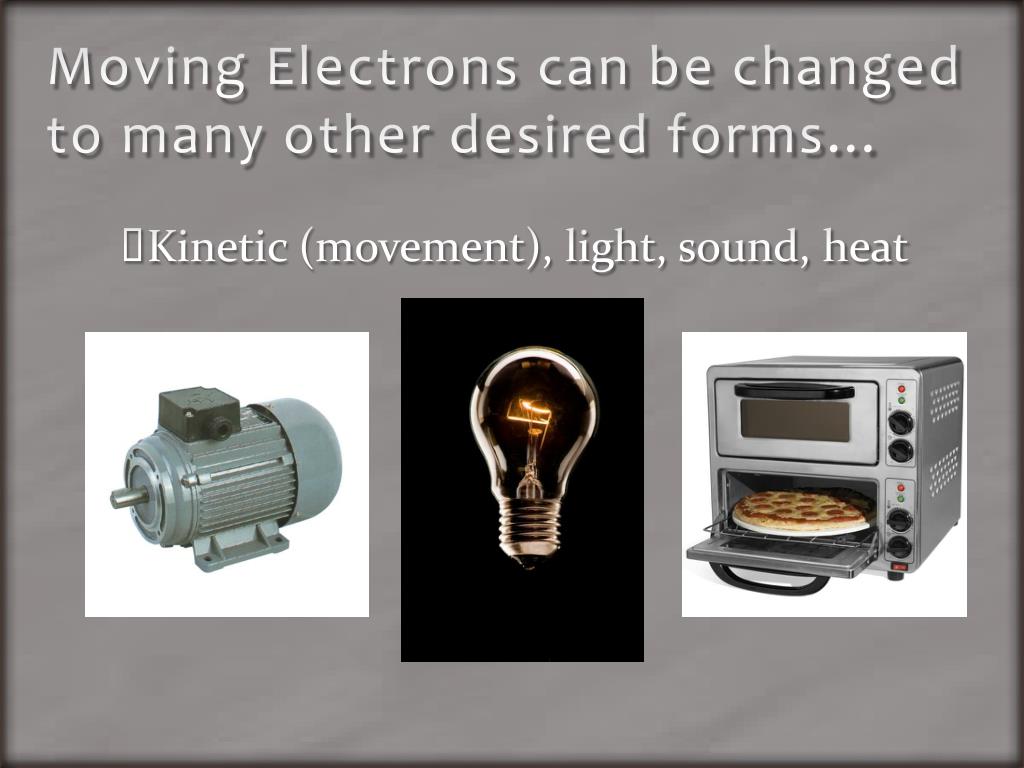 Moving Electrons can be changed to many other desired forms…

Kinetic (movement), light, sound, heat